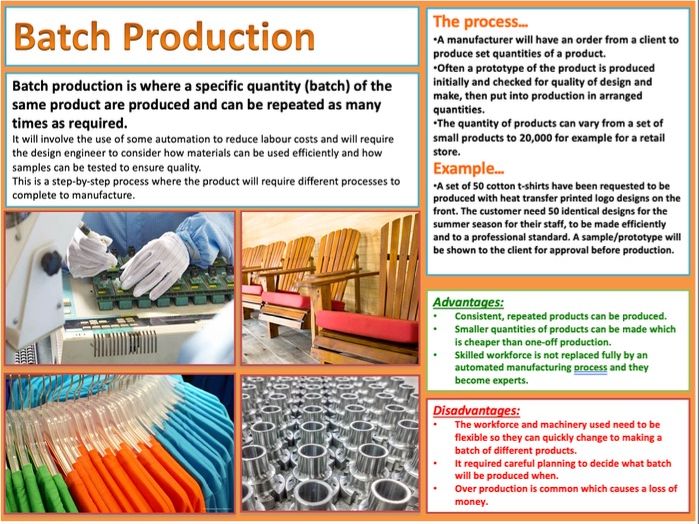 Batch Production

Batch production is where a specific quantity (batch) of the same product are produced and can be repeated as many times as required.

It will involve the use of some automation to reduce labour costs and will require the design engineer to consider how materials can be used efficiently and how samples can be tested to ensure quality.

This is a step-by-step process where the product will require different processes to complete to manufacture.

The process...

•A manufacturer will have an order from a client to produce set quantities of a product.

•Often a prototype of the product is produced initially and checked for quality of design and make, then put into production in arranged quantities.

•The quantity of products can vary from a set of small products to 20,000 for example for a retail store.

Example...

•A set of 50 cotton t-shirts have been requested to be produced with heat transfer printed logo designs on the front. The customer need 50 identical designs for the summer season for their staff, to be made efficiently and to a professional standard. A sample/prototype will be shown to the client for approval before production.

Advantages:

• Consistent, repeated products can be produced.
• Smaller quantities of products can be made which is cheaper than one-off production.
• Skilled workforce is not replaced fully by an automated manufacturing process and they become experts.

Disadvantages:

• The workforce and machinery used need to be flexible so they can quickly change to making a batch of different products.
• It required careful planning to decide what batch will be produced when.
• Over production is common which causes a loss of money.